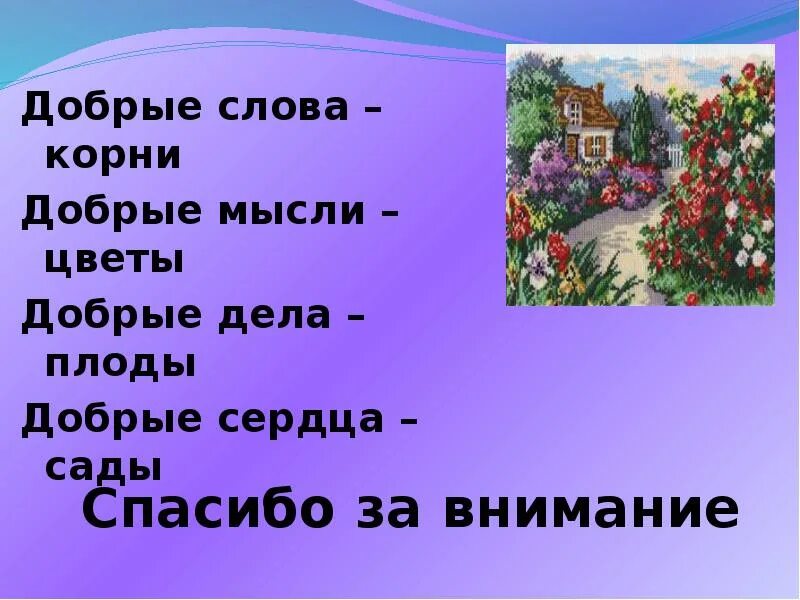 Добрые слова – корни

Добрые мысли – цветы

Добрые дела – плоды

Добрые сердца – сады

Спасибо за внимание